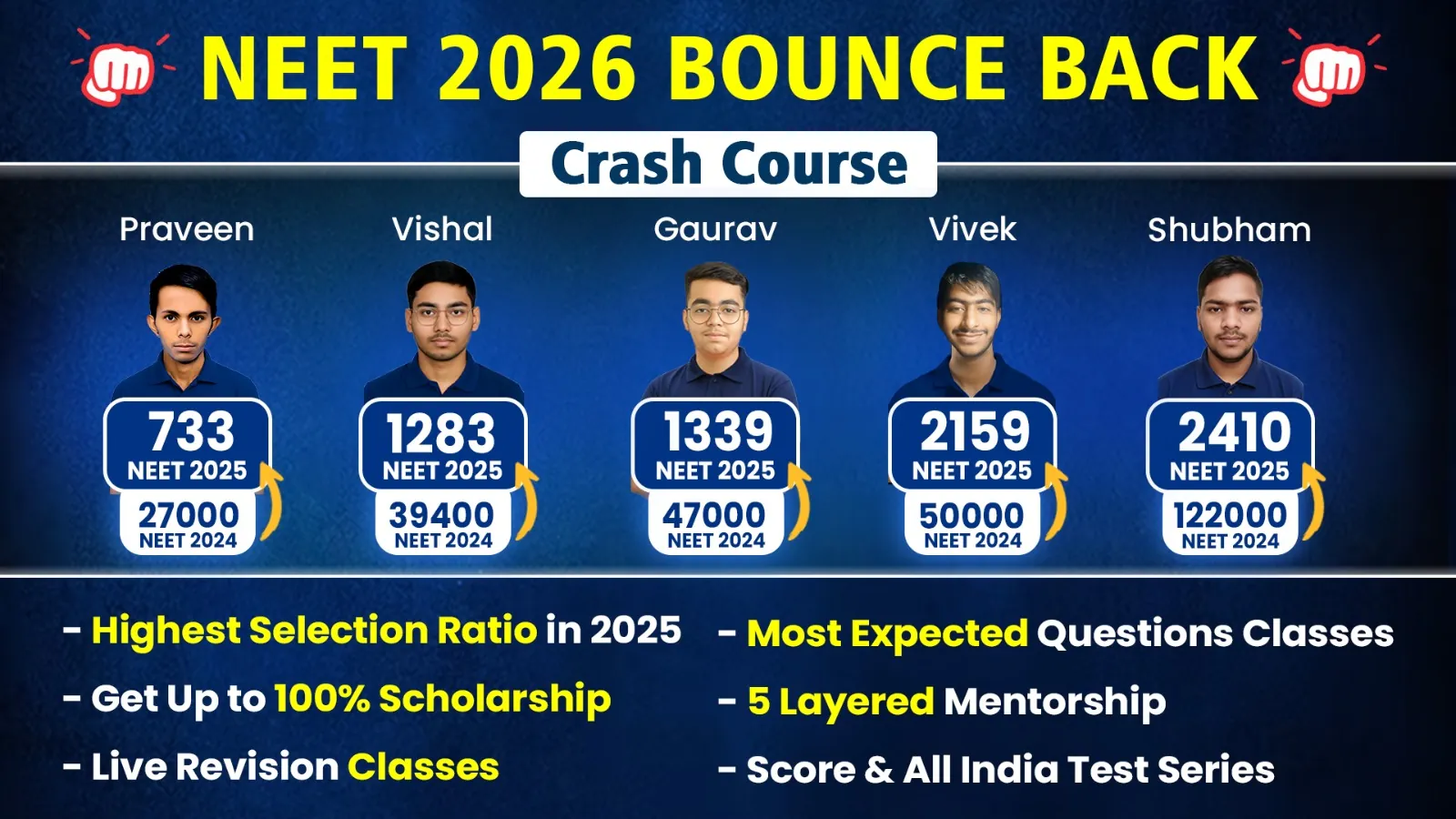 NEET 2026 BOUNCE BACK

Crash Course

Praveen

733
NEET 2025
27000
NEET 2024

Vishal

1283
NEET 2025
39400
NEET 2024

Gaurav

1339
NEET 2025
47000
NEET 2024

Vivek

2159
NEET 2025
50000
NEET 2024

Shubham

2410
NEET 2025
122000
NEET 2024

- Highest Selection Ratio in 2025

- Get Up to 100% Scholarship

- Live Revision Classes

- Most Expected Questions Classes

- 5 Layered Mentorship

- Score & All India Test Series